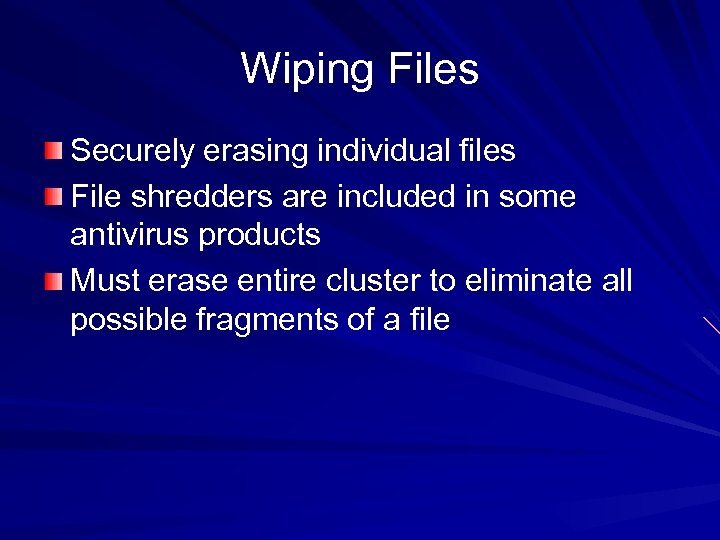 Wiping Files

Securely erasing individual files

File shredders are included in some antivirus products

Must erase entire cluster to eliminate all possible fragments of a file